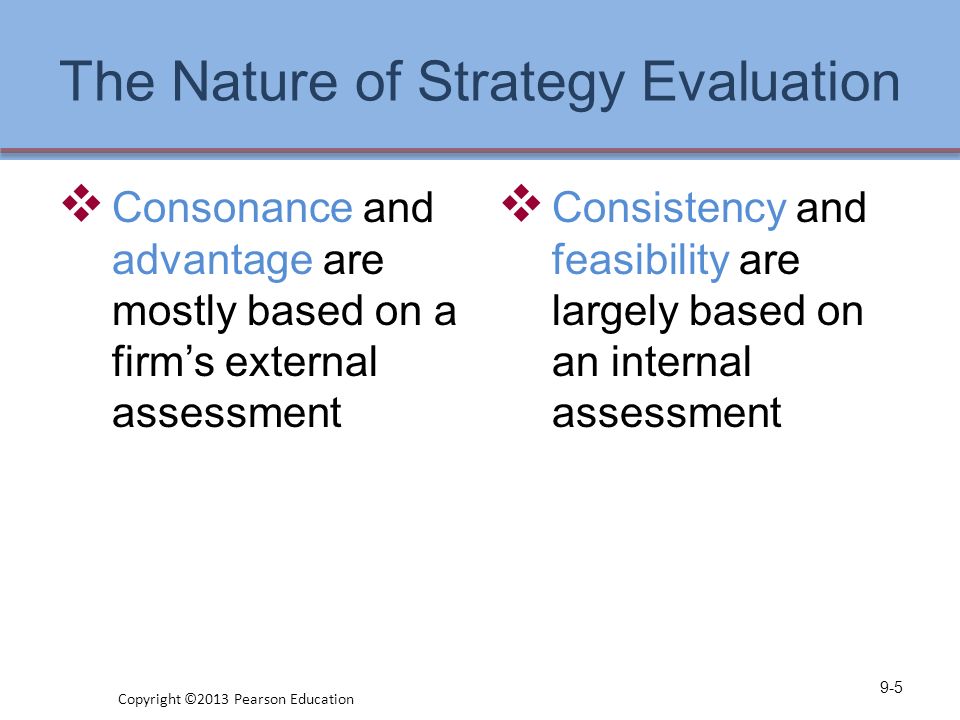 The Nature of Strategy Evaluation

❖ Consonance and advantage are mostly based on a firm's external assessment

❖ Consistency and feasibility are largely based on an internal assessment

Copyright ©2013 Pearson Education

9-5